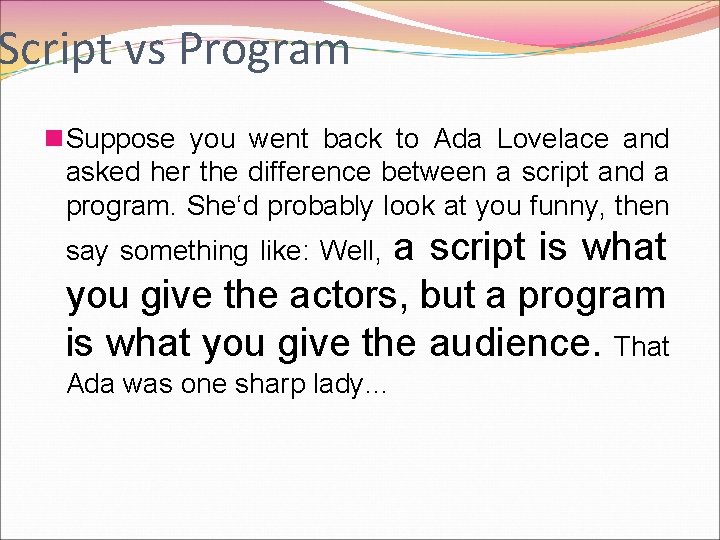 Script vs Program

Suppose you went back to Ada Lovelace and asked her the difference between a script and a program. She‘d probably look at you funny, then say something like: Well, a script is what you give the actors, but a program is what you give the audience. That Ada was one sharp lady…